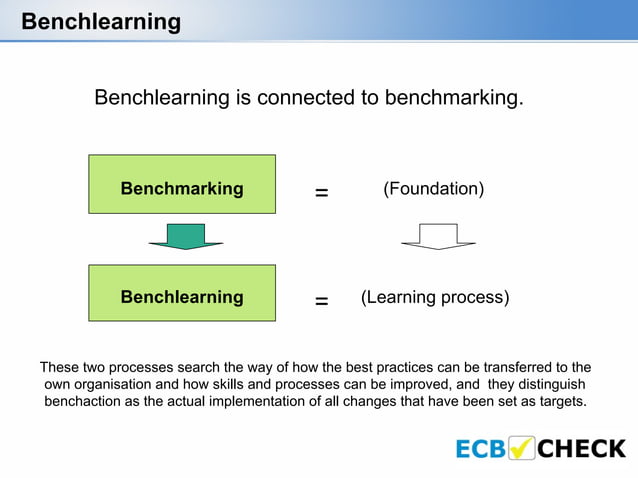 Benchlearning

Benchlearning is connected to benchmarking.

Benchmarking = (Foundation)

Benchlearning = (Learning process)

These two processes search the way of how the best practices can be transferred to the own organisation and how skills and processes can be improved, and they distinguish benchaction as the actual implementation of all changes that have been set as targets.

ECB CHECK